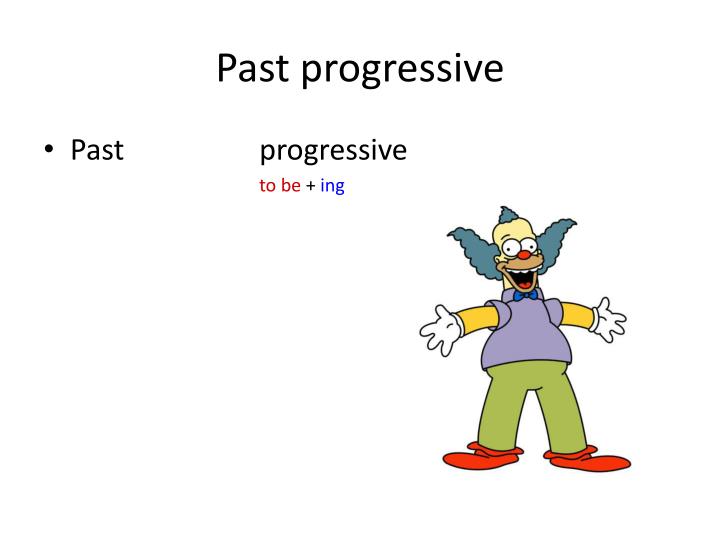 Past progressive

• Past progressive

to be + ing